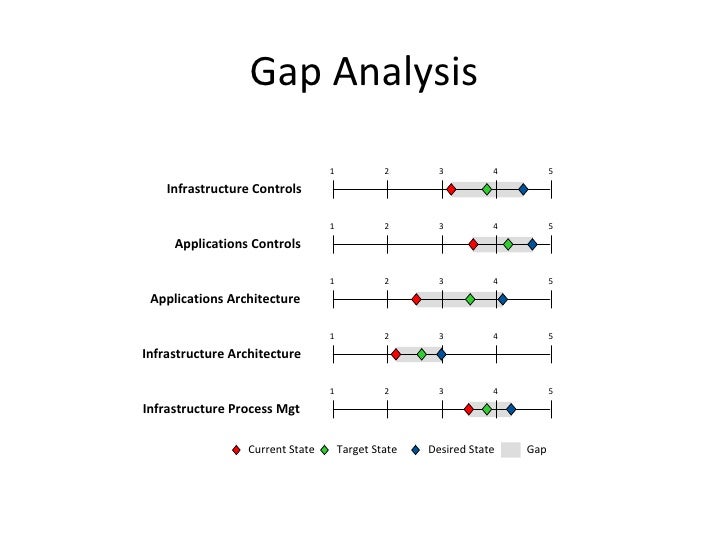 Gap Analysis

Infrastructure Controls
1 2 3 4 5

Applications Controls
1 2 3 4 5

Applications Architecture
1 2 3 4 5

Infrastructure Architecture
1 2 3 4 5

Infrastructure Process Mgt
1 2 3 4 5

Current State Target State Desired State Gap